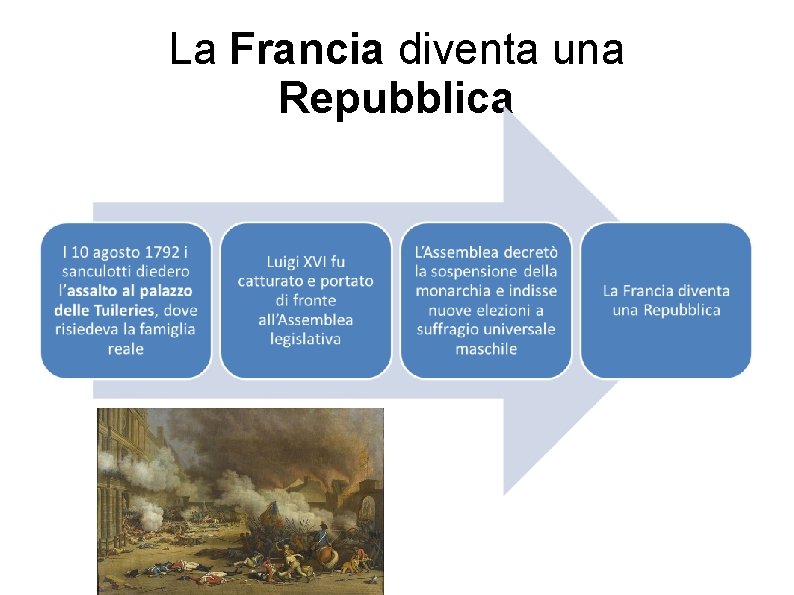 La Francia diventa una Repubblica

I 10 agosto 1792 i sanculotti diedero l'assalto al palazzo delle Tuileries, dove risiedeva la famiglia reale

Luigi XVI fu catturato e portato di fronte all'Assemblea legislativa

L'Assemblea decretò la sospensione della monarchia e indisse nuove elezioni a suffragio universale maschile

La Francia diventa una Repubblica